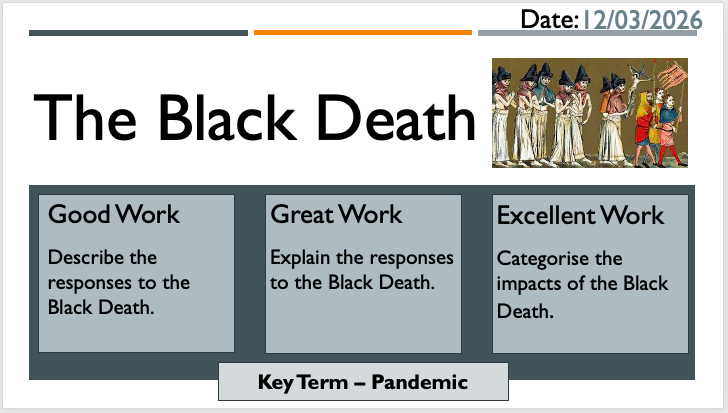 Date: 12/03/2026

The Black Death

Good Work

Describe the responses to the Black Death.

Great Work

Explain the responses to the Black Death.

Excellent Work

Categorise the impacts of the Black Death.

Key Term – Pandemic